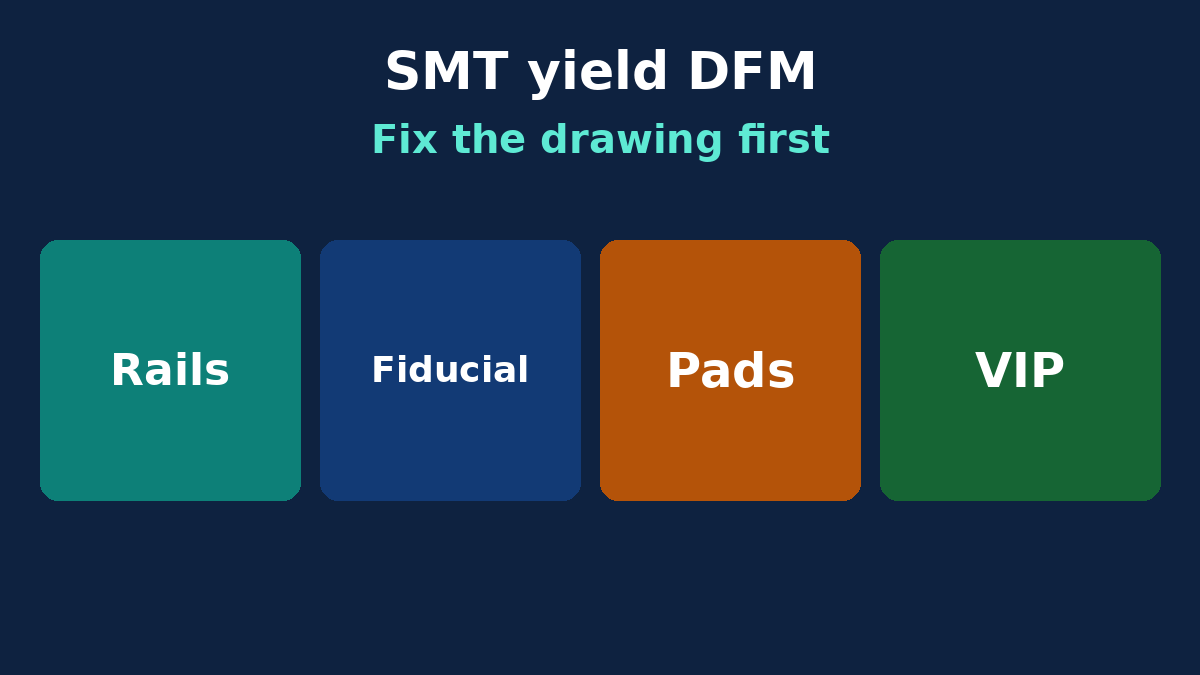 SMT yield DFM

Fix the drawing first

Rails

Fiducial

Pads

VIP